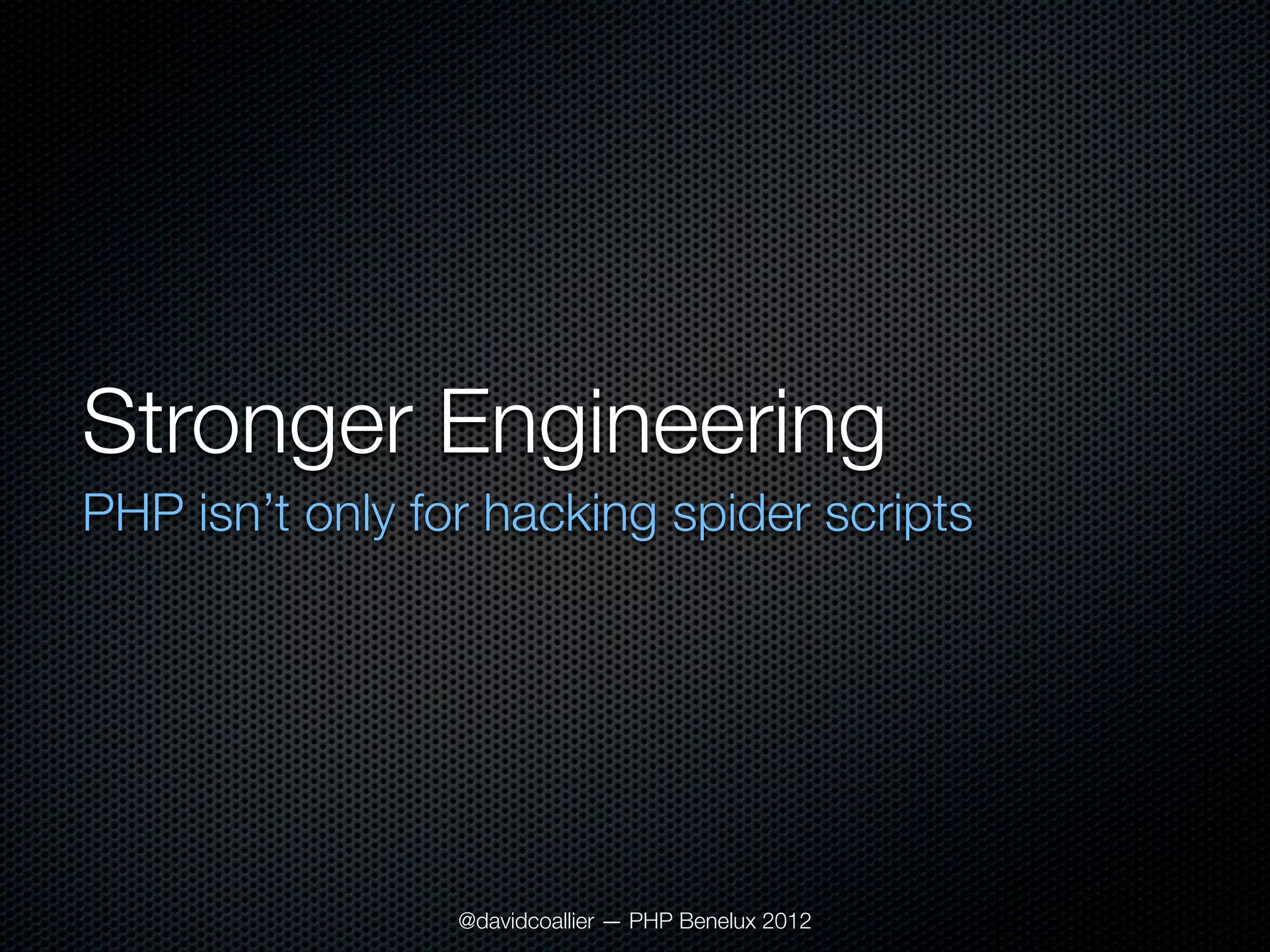 Stronger Engineering

PHP isn’t only for hacking spider scripts

@davidcoallier — PHP Benelux 2012